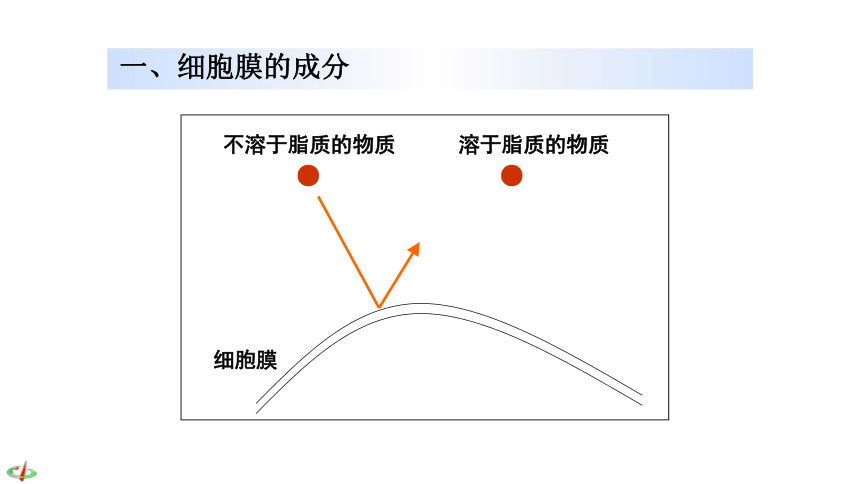 一、细胞膜的成分

不溶于脂质的物质

溶于脂质的物质

细胞膜